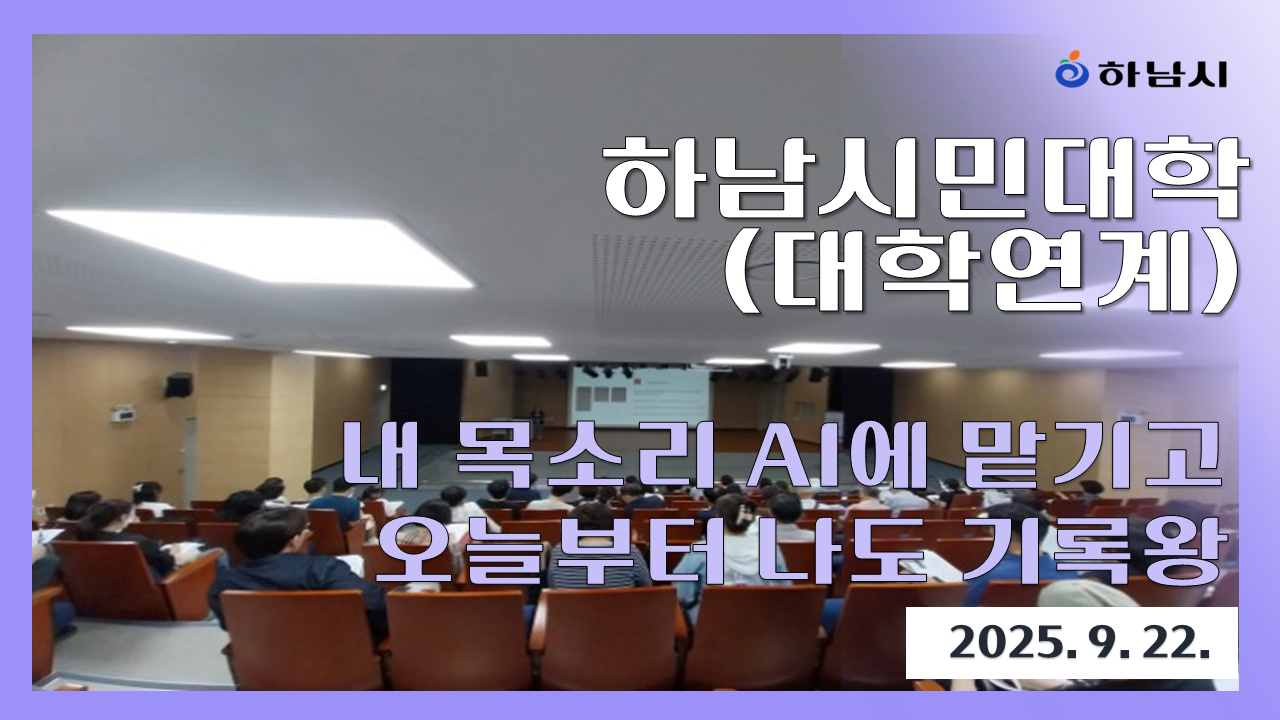 하남시

하남시민대학
(대학연계)

내 목소리 AI에 맡기고
오늘부터 나도 기록왕

2025. 9. 22.